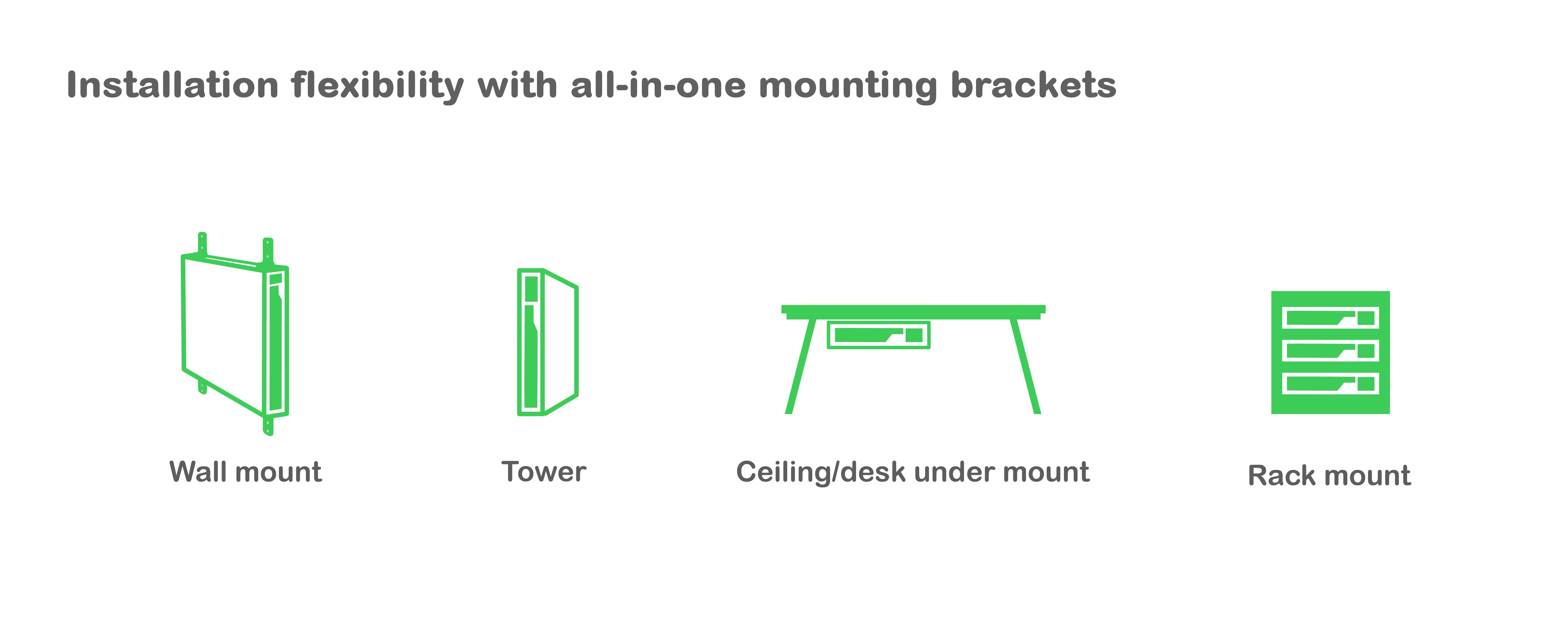 Installation flexibility with all-in-one mounting brackets

Wall mount

Tower

Ceiling/desk under mount

Rack mount